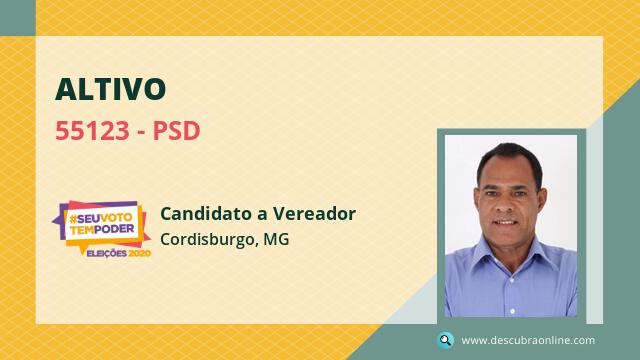 ALTIVO

55123 - PSD

#SEUVOTO TEMPODER
ELEIÇÕES 2020

Candidato a Vereador
Cordisburgo, MG

www.descubraonline.com